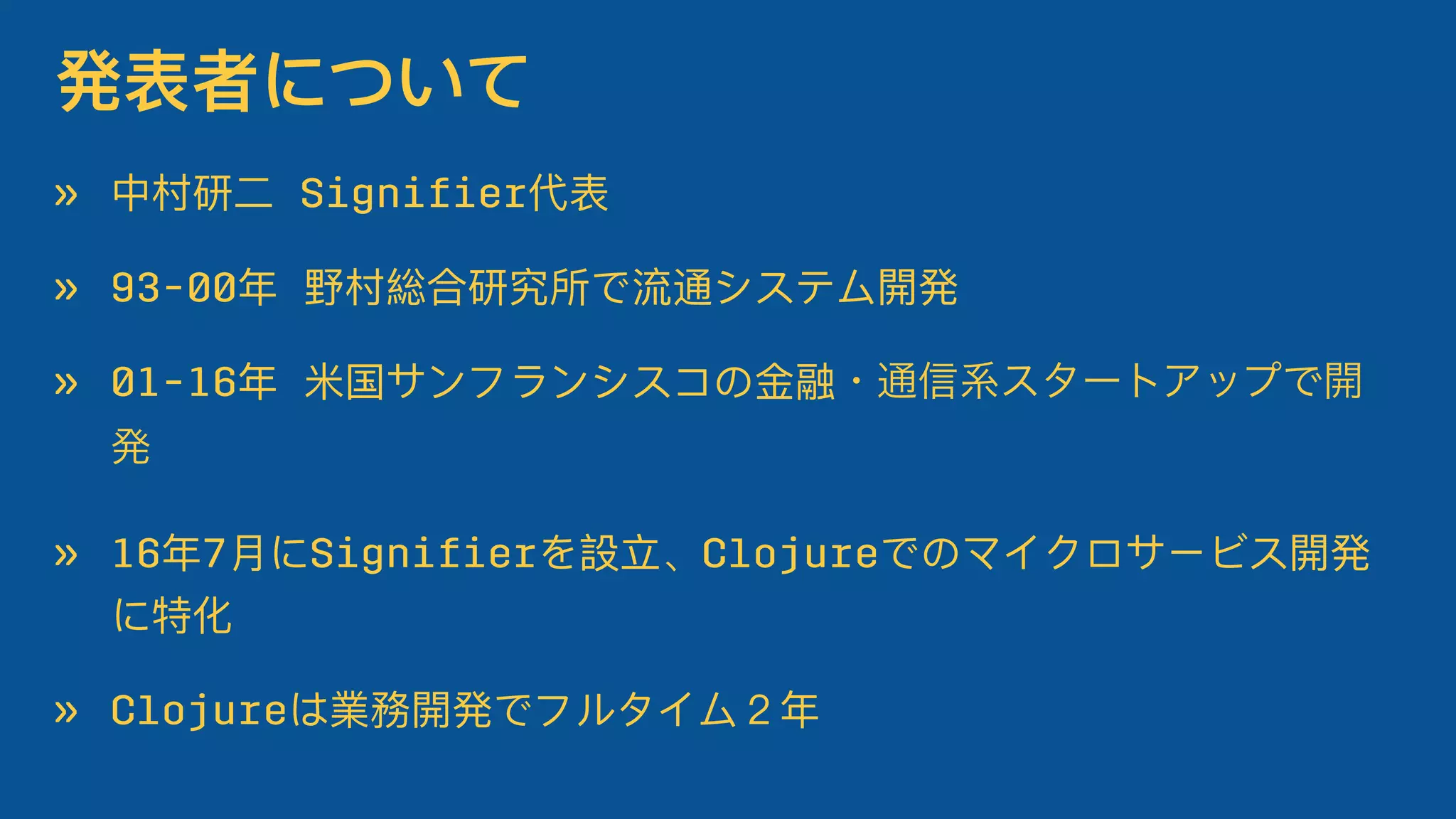 発表者について

» 中村研二 Signifier代表

» 93-00年 野村総合研究所で流通システム開発

» 01-16年 米国サンフランシスコの金融・通信系スタートアップで開発

» 16年7月にSignifierを設立、Clojureでのマイクロサービス開発に特化

» Clojureは業務開発でフルタイム２年